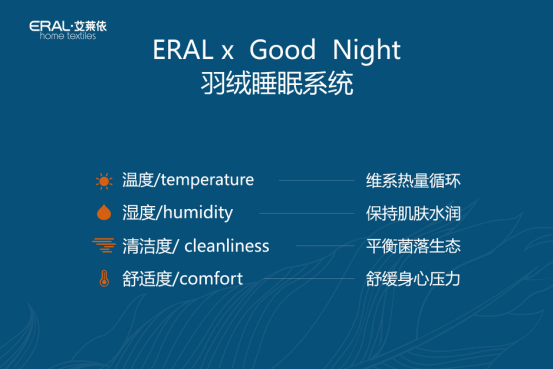 ERAL·艾莱依
home textiles

ERAL x Good Night
羽绒睡眠系统

温度/temperature 维系热量循环
湿度/humidity 保持肌肤水润
清洁度/ cleanliness 平衡菌落生态
舒适度/comfort 舒缓身心压力